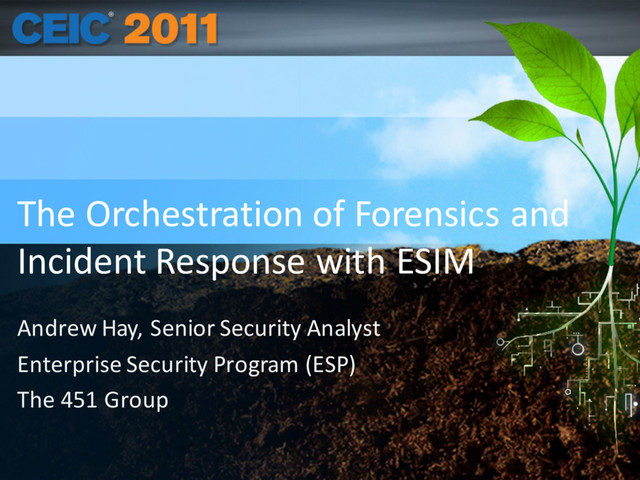 CEIC® 2011

The Orchestration of Forensics and Incident Response with ESIM

Andrew Hay, Senior Security Analyst
Enterprise Security Program (ESP)
The 451 Group